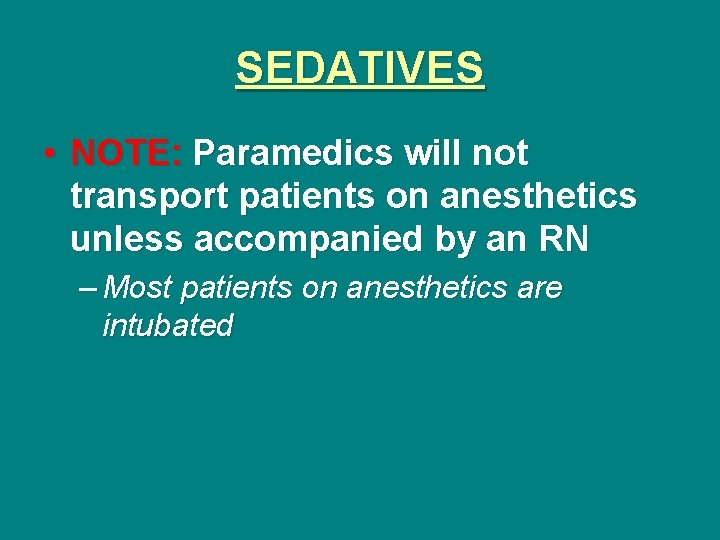 SEDATIVES

• NOTE: Paramedics will not transport patients on anesthetics unless accompanied by an RN

– Most patients on anesthetics are intubated